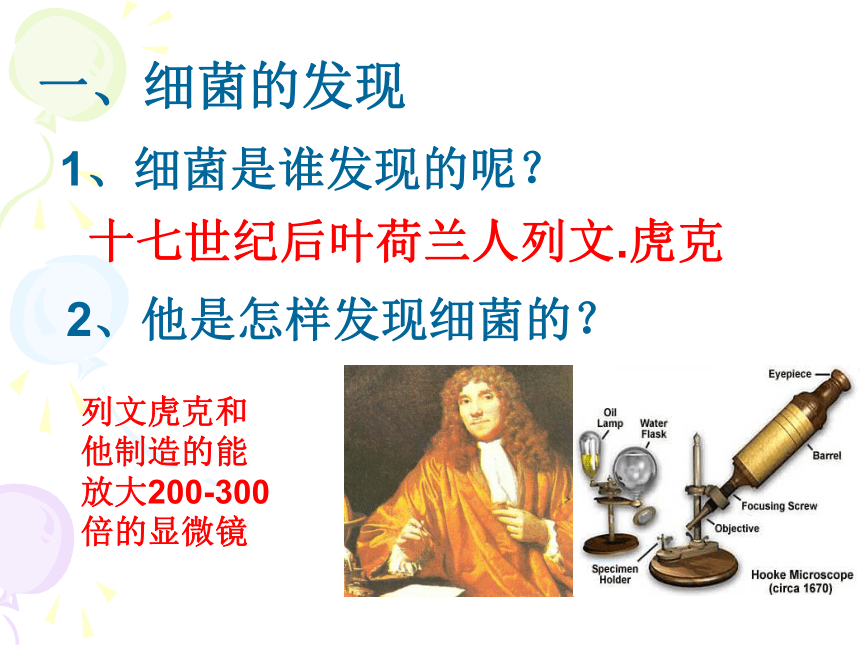 一、细菌的发现

1、细菌是谁发现的呢？

十七世纪后叶荷兰人列文.虎克

2、他是怎样发现细菌的？

列文虎克和他制造的能放大200-300倍的显微镜

Eyepiece

Oil Lamp

Water Flask

Barrel

Focusing Screw

Objective

Specimen Holder

Hooke Microscope (circa 1670)